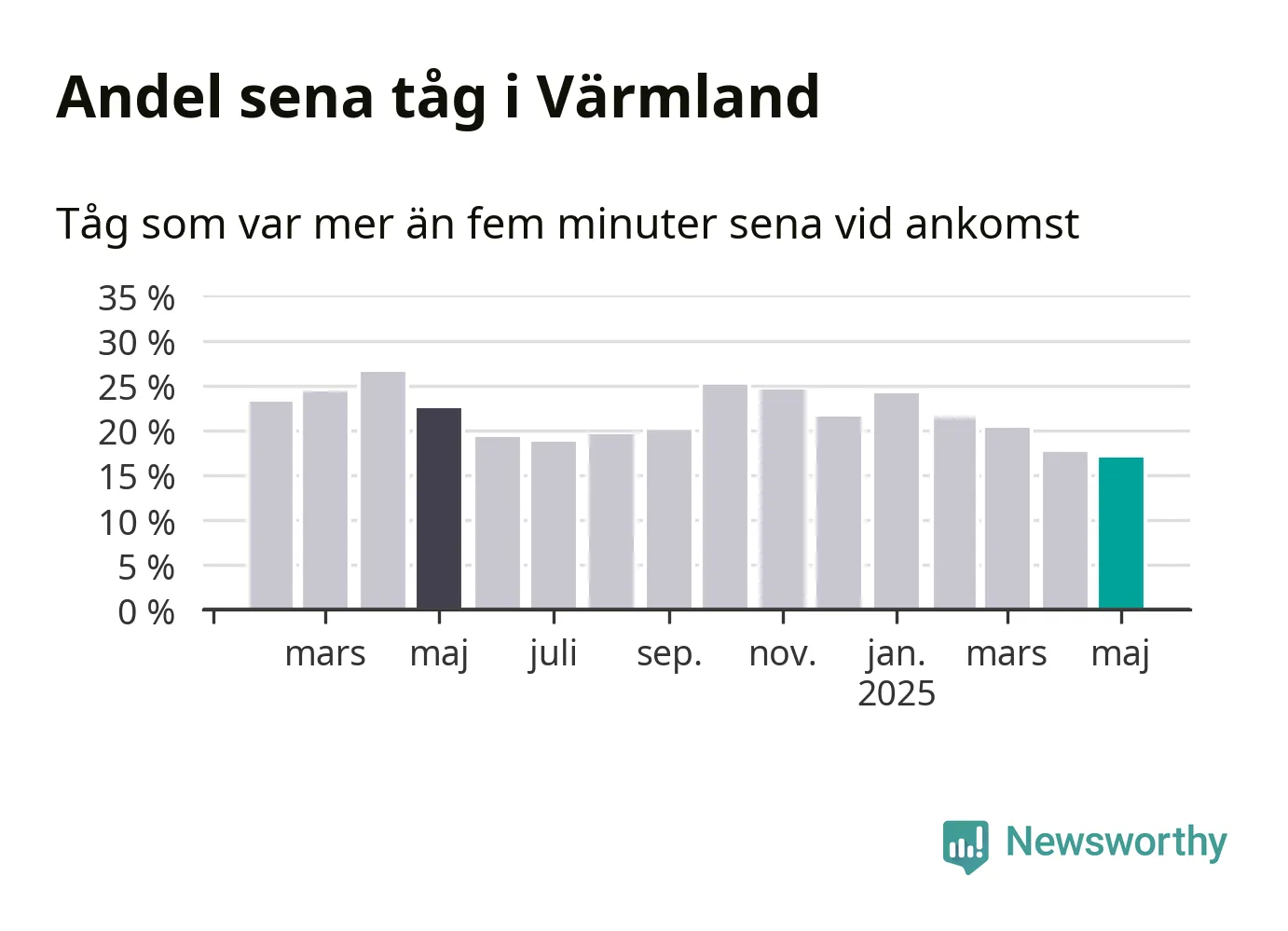 Andel sena tåg i Värmland

Tåg som var mer än fem minuter sena vid ankomst

35 %
30 %
25 %
20 %
15 %
10 %
5 %
0 %

mars
maj
juli
sep.
nov.
jan.
2025
mars
maj

Newsworthy